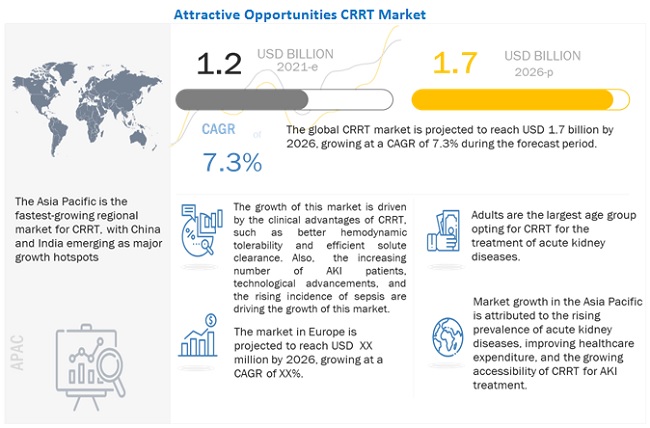 Attractive Opportunities CRRT Market

1.2 USD BILLION 2021-e

1.7 USD BILLION 2026-p

CAGR of 7.3%

The global CRRT market is projected to reach USD 1.7 billion by 2026, growing at a CAGR of 7.3% during the forecast period.

The Asia Pacific is the fastest-growing regional market for CRRT, with China and India emerging as major growth hotspots

APAC

The growth of this market is driven by the clinical advantages of CRRT, such as better hemodynamic tolerability and efficient solute clearance. Also, the increasing number of AKI patients, technological advancements, and the rising incidence of sepsis are driving the growth of this market.

The market in Europe is projected to reach USD XX million by 2026, growing at a CAGR of XX%.

Adults are the largest age group opting for CRRT for the treatment of acute kidney diseases.

Market growth in the Asia Pacific is attributed to the rising prevalence of acute kidney diseases, improving healthcare expenditure, and the growing accessibility of CRRT for AKI treatment.